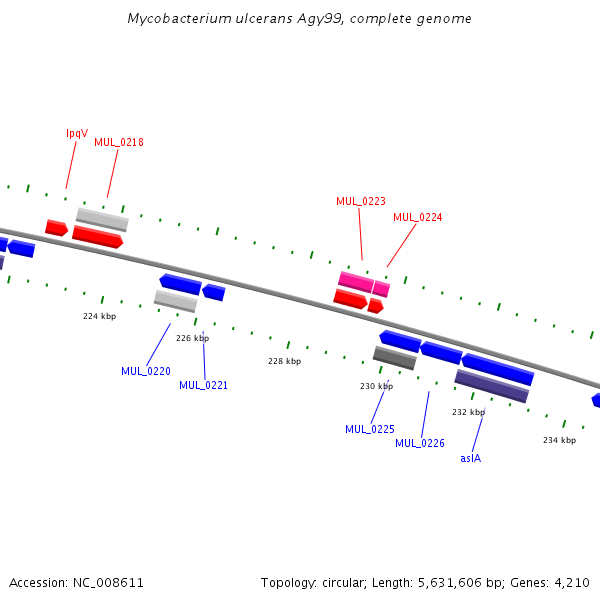 Mycobacterium ulcerans Agy99, complete genome

lpqV
MUL_0218
MUL_0223
MUL_0224

224 kbp
226 kbp
228 kbp
230 kbp
232 kbp
234 kbp

MUL_0220
MUL_0221
MUL_0225
MUL_0226
aslA

Accession: NC_008611

Topology: circular; Length: 5,631,606 bp; Genes: 4,210